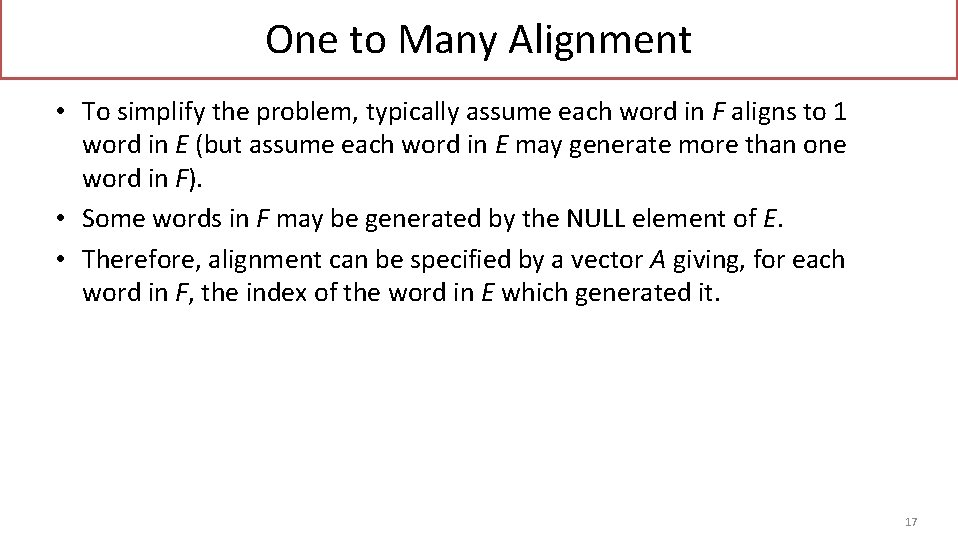 One to Many Alignment

• To simplify the problem, typically assume each word in F aligns to 1 word in E (but assume each word in E may generate more than one word in F).
• Some words in F may be generated by the NULL element of E.
• Therefore, alignment can be specified by a vector A giving, for each word in F, the index of the word in E which generated it.

17